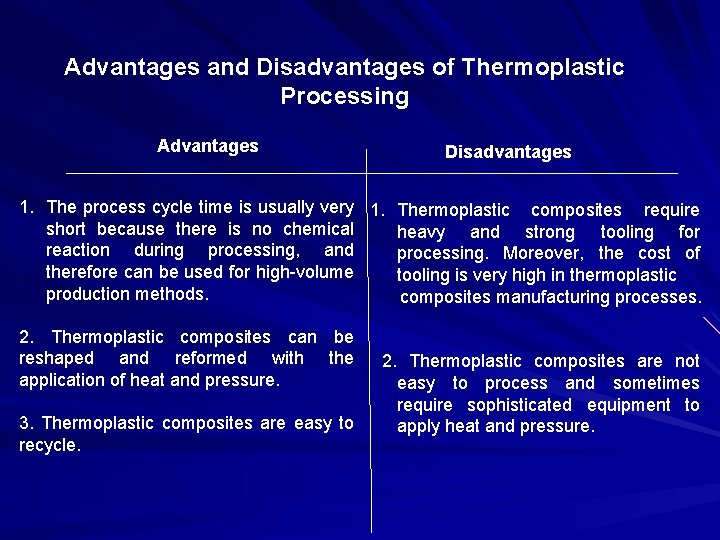 Advantages and Disadvantages of Thermoplastic Processing

Advantages

1. The process cycle time is usually very short because there is no chemical reaction during processing, and therefore can be used for high-volume production methods.

2. Thermoplastic composites can be reshaped and reformed with the application of heat and pressure.

3. Thermoplastic composites are easy to recycle.

Disadvantages

1. Thermoplastic composites require heavy and strong tooling for processing. Moreover, the cost of tooling is very high in thermoplastic composites manufacturing processes.

2. Thermoplastic composites are not easy to process and sometimes require sophisticated equipment to apply heat and pressure.